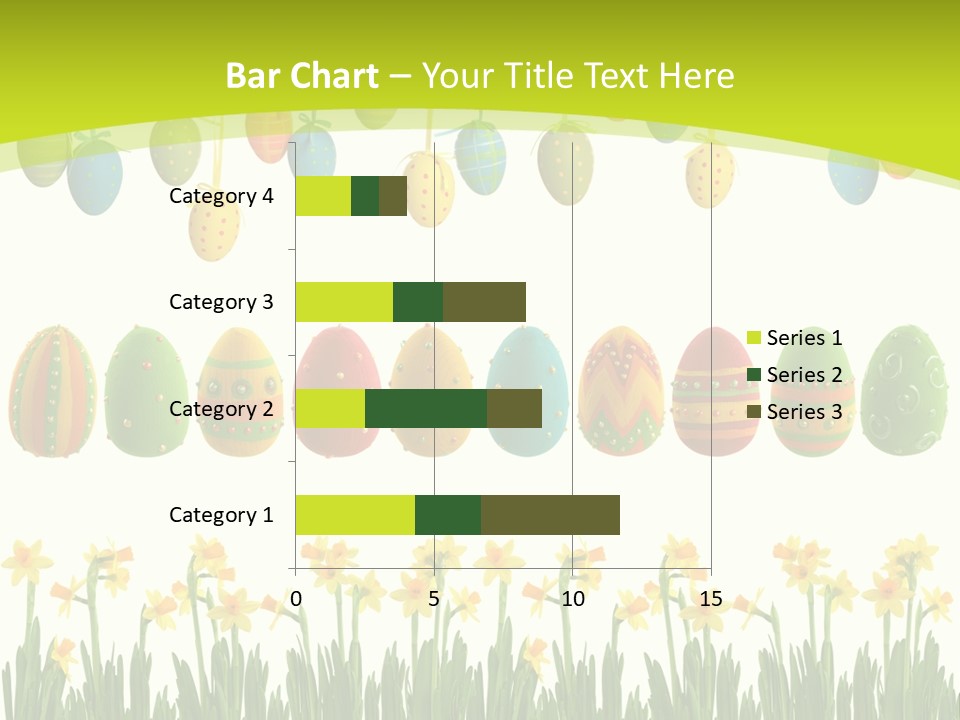 Bar Chart – Your Title Text Here

Category 4
Category 3
Category 2
Category 1

0
5
10
15

Series 1
Series 2
Series 3